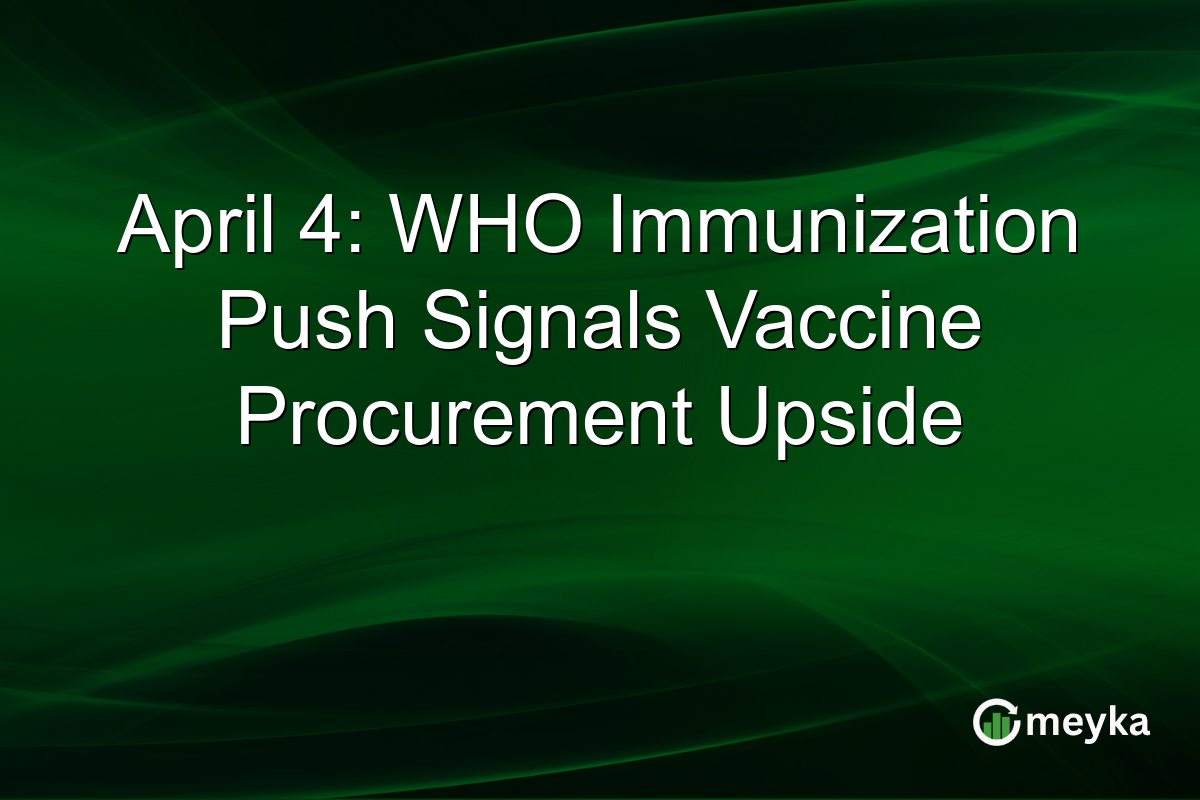 April 4: WHO Immunization Push Signals Vaccine Procurement Upside

meyka